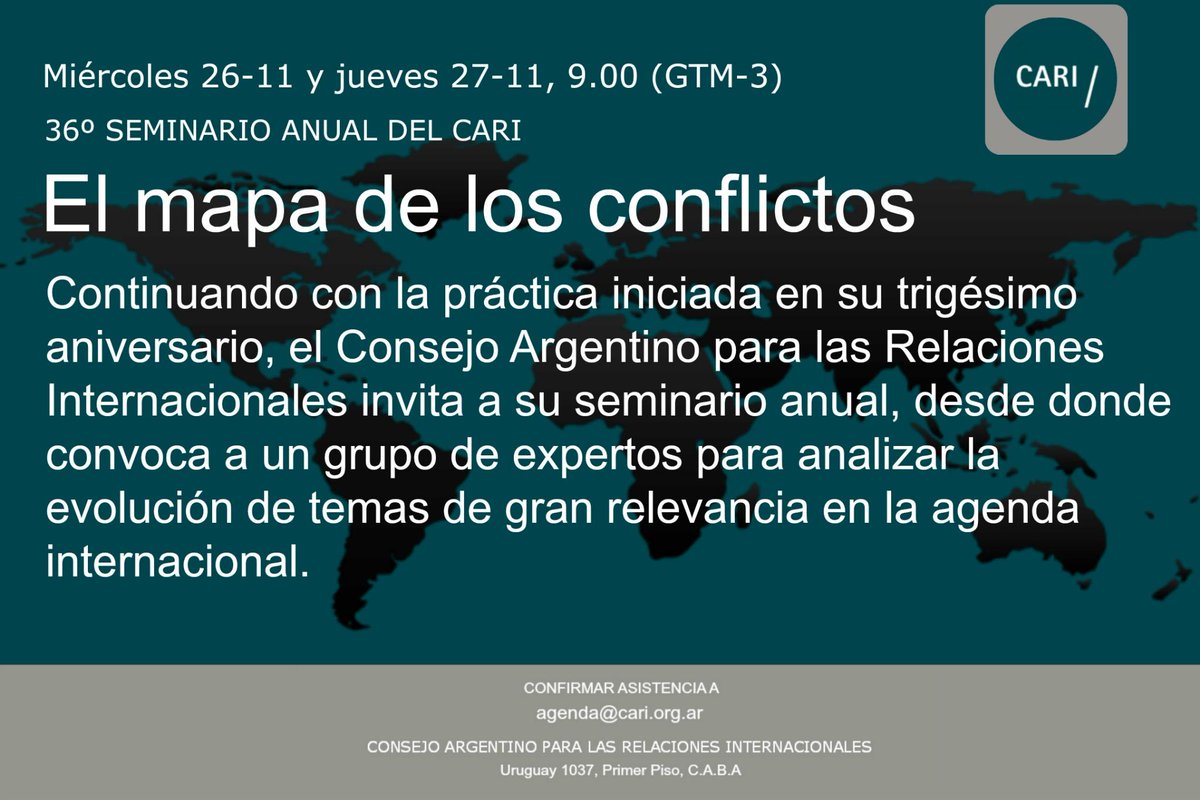 Miércoles 26-11 y jueves 27-11, 9.00 (GTM-3)

CARI /

36º SEMINARIO ANUAL DEL CARI

El mapa de los conflictos

Continuando con la práctica iniciada en su trigésimo aniversario, el Consejo Argentino para las Relaciones Internacionales invita a su seminario anual, desde donde convoca a un grupo de expertos para analizar la evolución de temas de gran relevancia en la agenda internacional.

CONFIRMAR ASISTENCIA A
agenda@cari.org.ar
CONSEJO ARGENTINO PARA LAS RELACIONES INTERNACIONALES
Uruguay 1037, Primer Piso, C.A.B.A